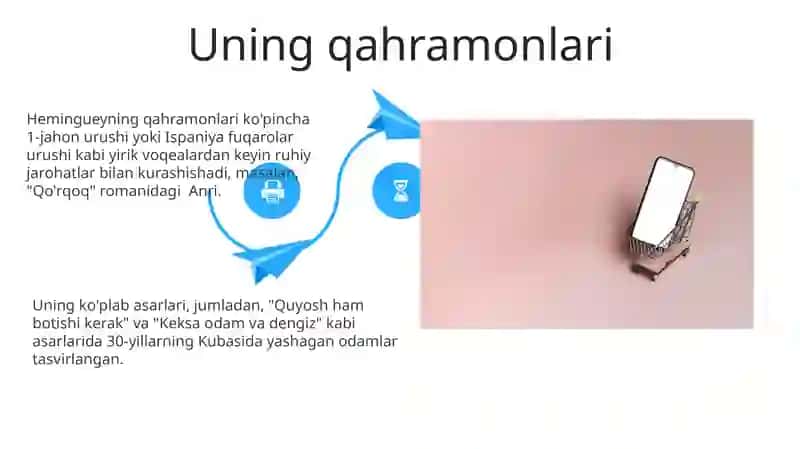 Uning qahramonlari

Hemingueyning qahramonlari ko'pincha 1-jahon urushi yoki Ispaniya fuqarolar urushi kabi yirik voqealardan keyin ruhiy jarohatlar bilan kurashishadi, masalan, "Qo'rqoq" romanidagi Anri.

Uning ko'plab asarlari, jumladan, "Quyosh ham botishi kerak" va "Keksa odam va dengiz" kabi asarlarida 30-yillarning Kubasida yashagan odamlar tasvirlangan.